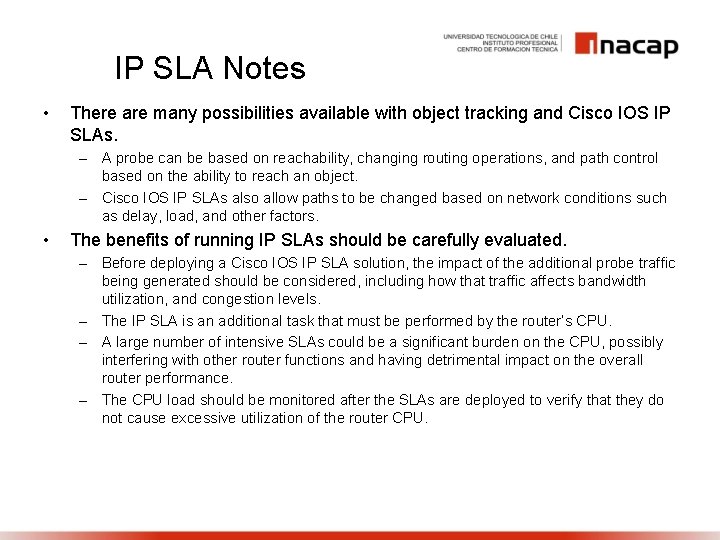 UNIVERSIDAD TECNOLOGICA DE CHILE
INSTITUTO PROFESIONAL
CENTRO DE FORMACION TECNICA

inacap

IP SLA Notes

• There are many possibilities available with object tracking and Cisco IOS IP SLAs.
– A probe can be based on reachability, changing routing operations, and path control based on the ability to reach an object.
– Cisco IOS IP SLAs also allow paths to be changed based on network conditions such as delay, load, and other factors.

• The benefits of running IP SLAs should be carefully evaluated.
– Before deploying a Cisco IOS IP SLA solution, the impact of the additional probe traffic being generated should be considered, including how that traffic affects bandwidth utilization, and congestion levels.
– The IP SLA is an additional task that must be performed by the router's CPU.
– A large number of intensive SLAs could be a significant burden on the CPU, possibly interfering with other router functions and having detrimental impact on the overall router performance.
– The CPU load should be monitored after the SLAs are deployed to verify that they do not cause excessive utilization of the router CPU.